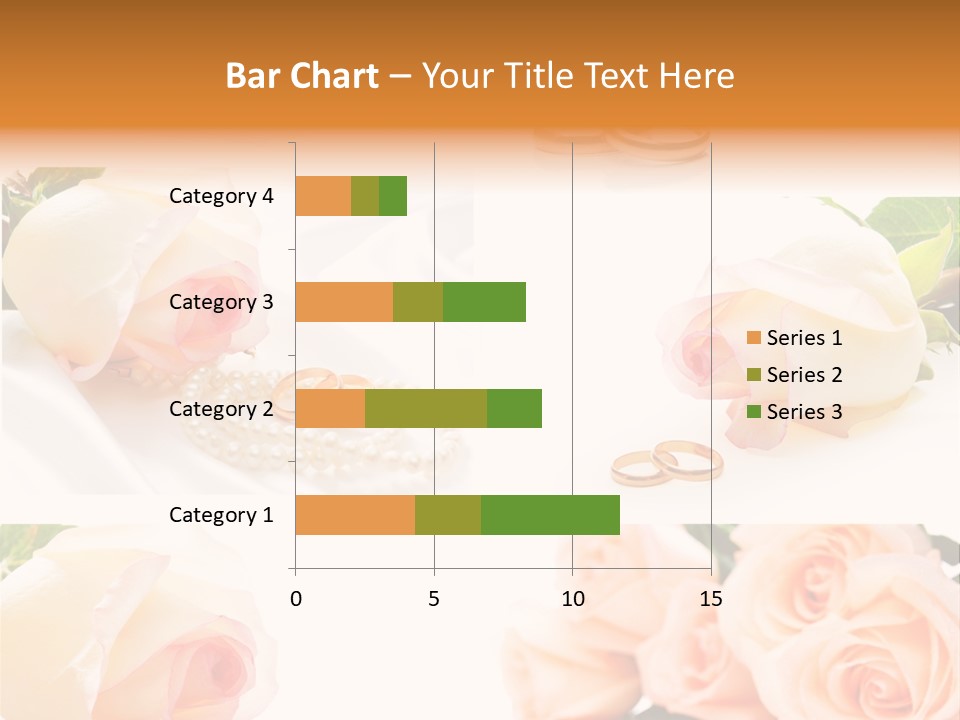 Bar Chart – Your Title Text Here

Category 4
Category 3
Category 2
Category 1

0
5
10
15

Series 1
Series 2
Series 3